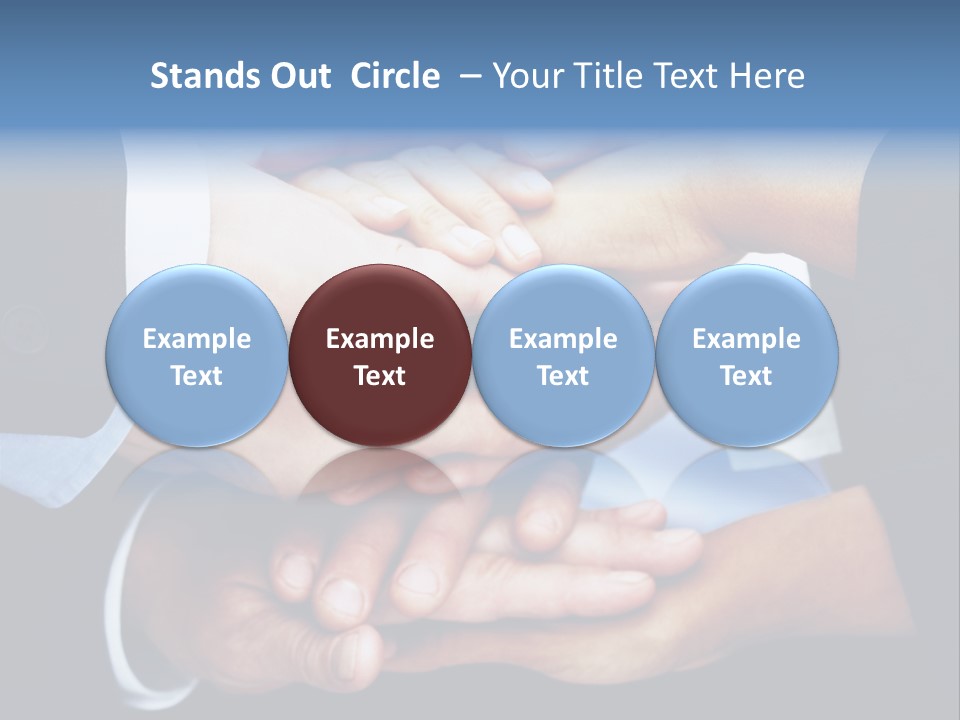 Stands Out Circle – Your Title Text Here

Example Text

Example Text

Example Text

Example Text